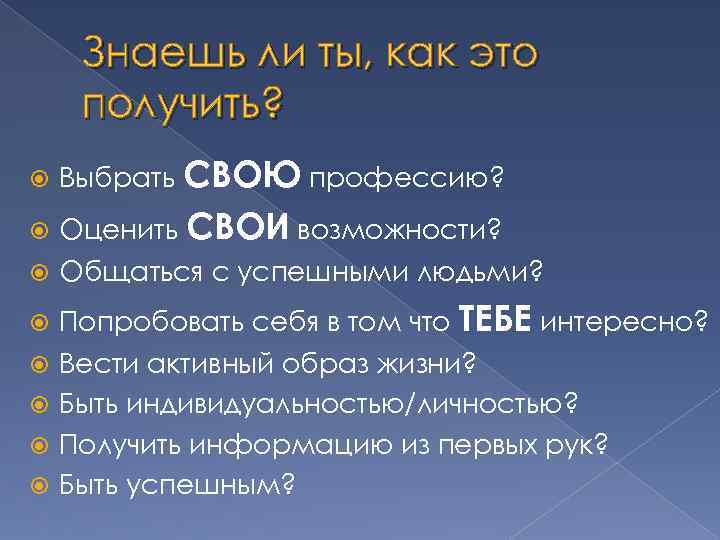 Знаешь ли ты, как это получить?

Выбрать СВОЮ профессию?
Оценить СВОИ возможности?
Общаться с успешными людьми?
Попробовать себя в том что ТЕБЕ интересно?
Вести активный образ жизни?
Быть индивидуальностью/личностью?
Получить информацию из первых рук?
Быть успешным?